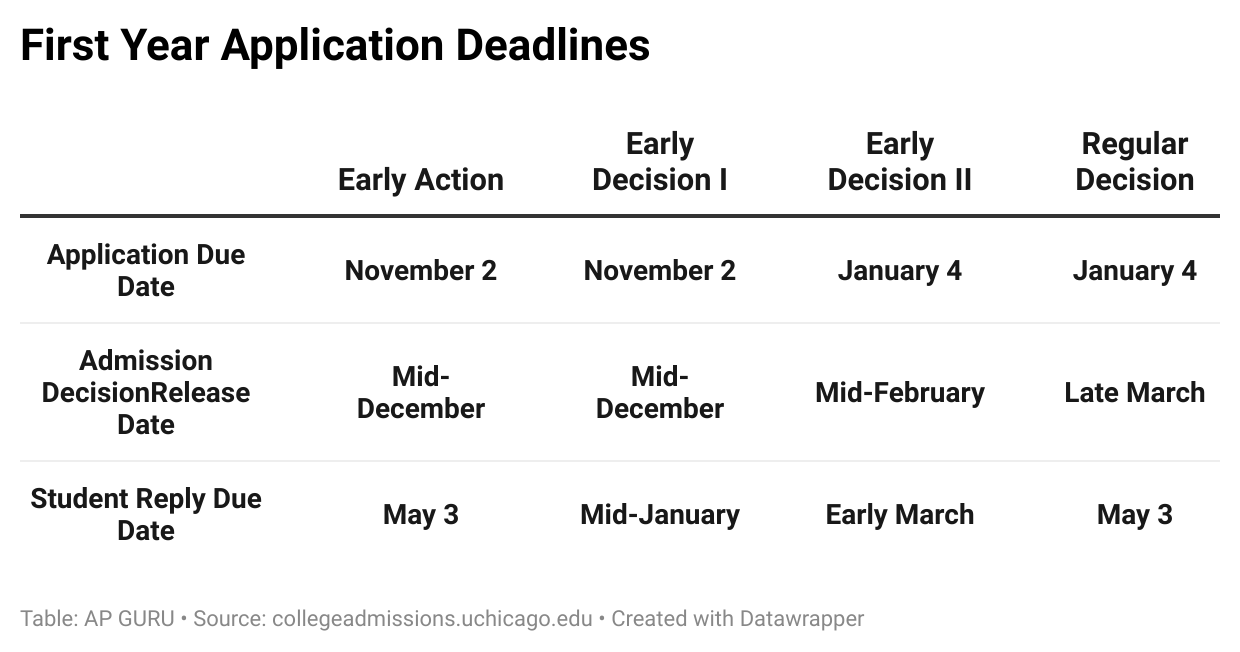 First Year Application Deadlines

| | Early Action | Early Decision I | Early Decision II | Regular Decision |
|---|---|---|---|---|
| Application Due Date | November 2 | November 2 | January 4 | January 4 |
| Admission DecisionRelease Date | Mid-December | Mid-December | Mid-February | Late March |
| Student Reply Due Date | May 3 | Mid-January | Early March | May 3 |

Table: AP GURU • Source: collegeadmissions.uchicago.edu • Created with Datawrapper